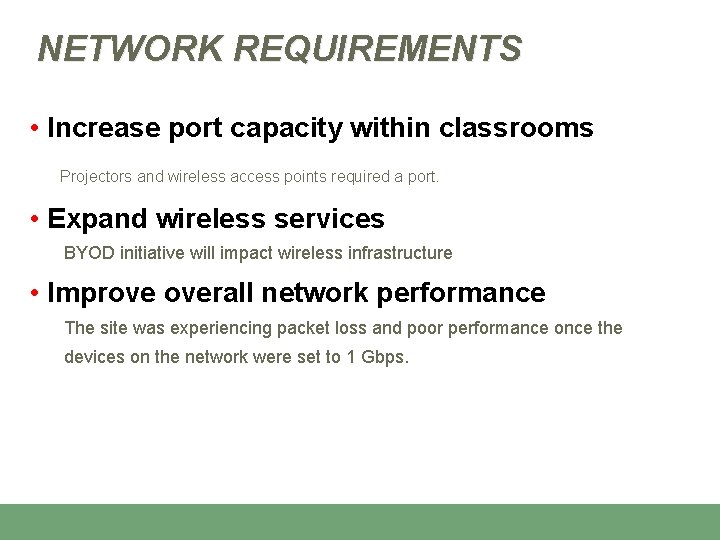 NETWORK REQUIREMENTS

• Increase port capacity within classrooms

Projectors and wireless access points required a port.

• Expand wireless services

BYOD initiative will impact wireless infrastructure

• Improve overall network performance

The site was experiencing packet loss and poor performance once the devices on the network were set to 1 Gbps.